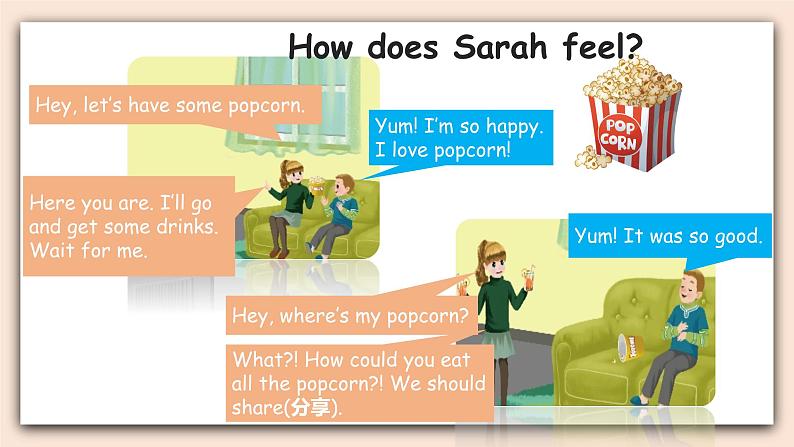 How does Sarah feel?

Hey, let's have some popcorn.

Yum! I'm so happy. I love popcorn!

POP CORN

Here you are. I'll go and get some drinks. Wait for me.

Yum! It was so good.

Hey, where's my popcorn?

What?! How could you eat all the popcorn?! We should share(分享).